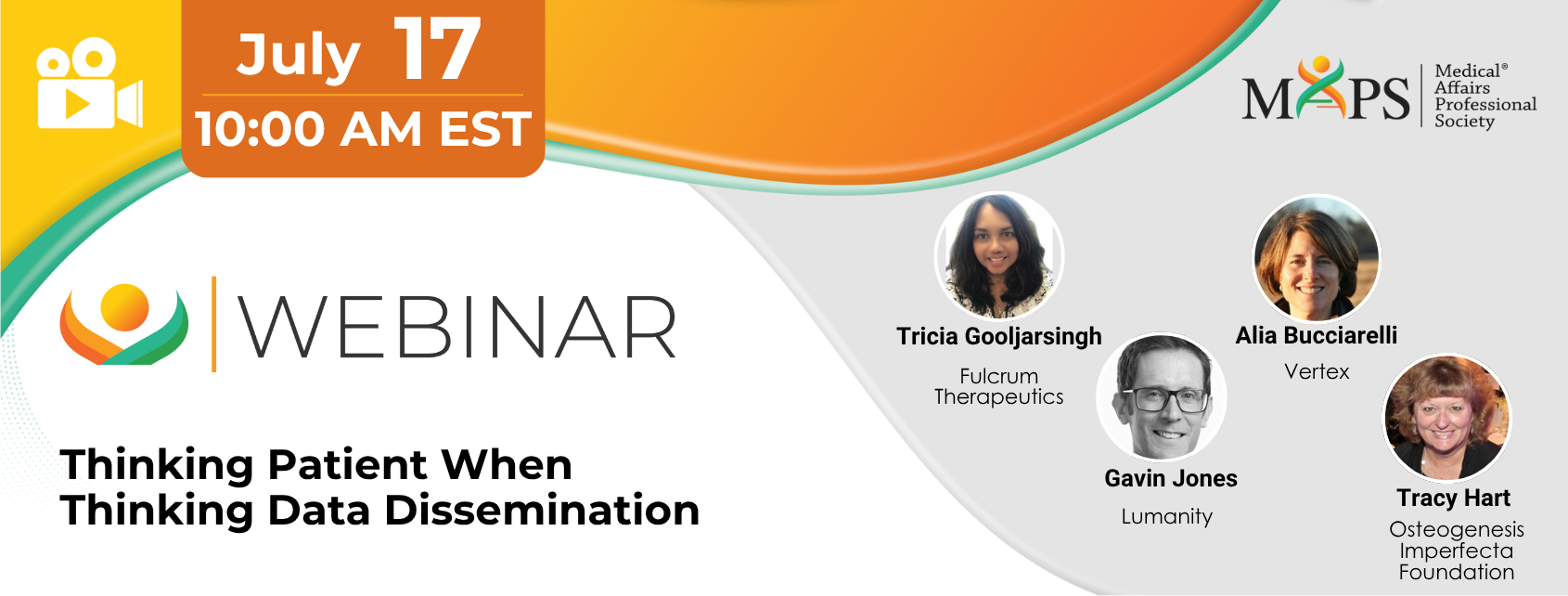 July 17
10:00 AM EST

MAPS Medical® Affairs Professional Society

WEBINAR

Thinking Patient When Thinking Data Dissemination

Tricia Gooljarsingh
Fulcrum Therapeutics

Alia Bucciarelli
Vertex

Gavin Jones
Lumanity

Tracy Hart
Osteogenesis Imperfecta Foundation